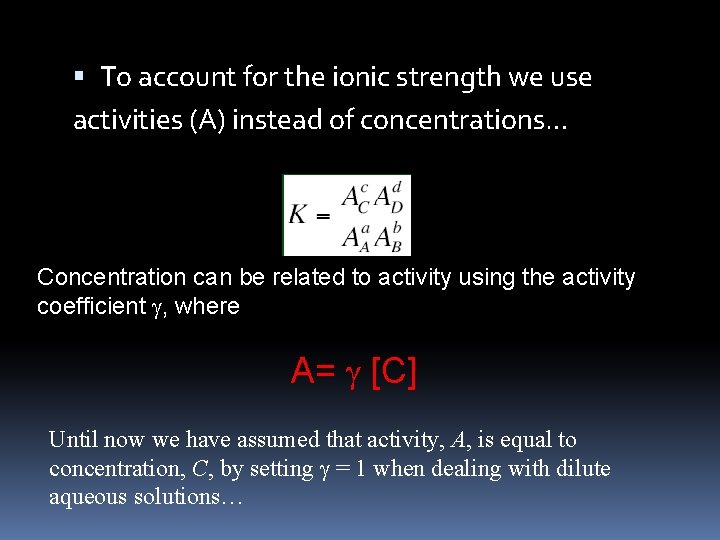 ▪ To account for the ionic strength we use activities (A) instead of concentrations…

$K = \frac{A_C^c A_D^d}{A_A^a A_B^b}$

Concentration can be related to activity using the activity coefficient $\gamma$, where

A= $\gamma$ [C]

Until now we have assumed that activity, $A$, is equal to concentration, $C$, by setting $\gamma = 1$ when dealing with dilute aqueous solutions…